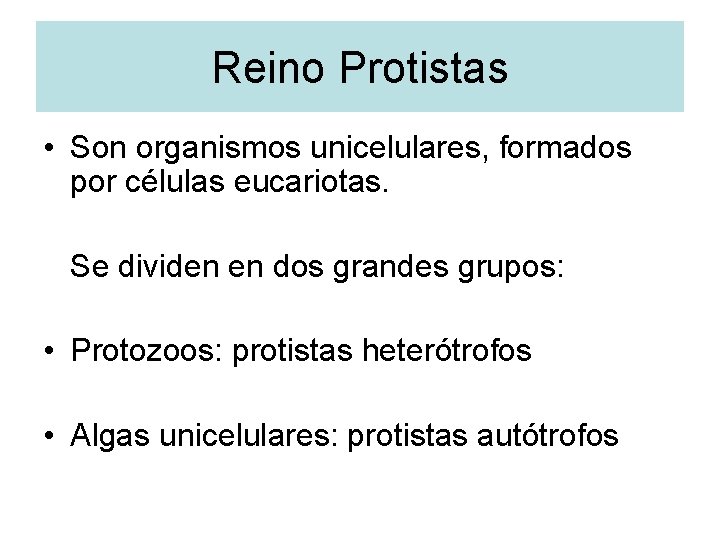 Reino Protistas

• Son organismos unicelulares, formados por células eucariotas.

Se dividen en dos grandes grupos:

• Protozoos: protistas heterótrofos

• Algas unicelulares: protistas autótrofos